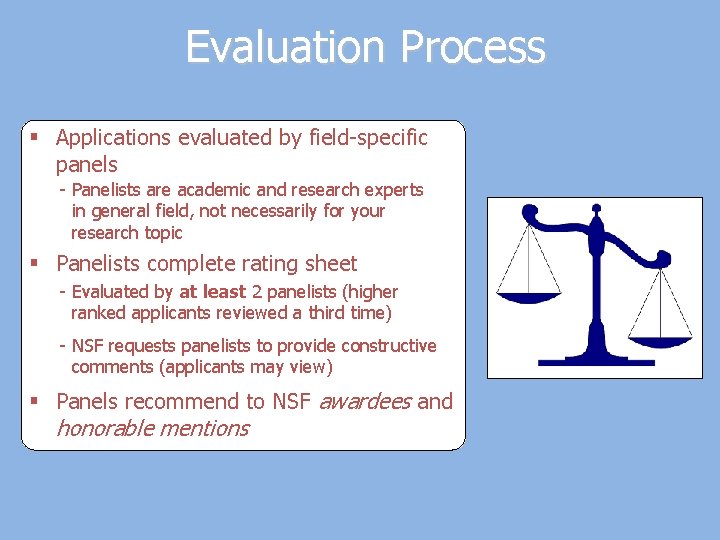 Evaluation Process

▪ Applications evaluated by field-specific panels

- Panelists are academic and research experts in general field, not necessarily for your research topic

▪ Panelists complete rating sheet

- Evaluated by at least 2 panelists (higher ranked applicants reviewed a third time)

- NSF requests panelists to provide constructive comments (applicants may view)

▪ Panels recommend to NSF awardees and honorable mentions